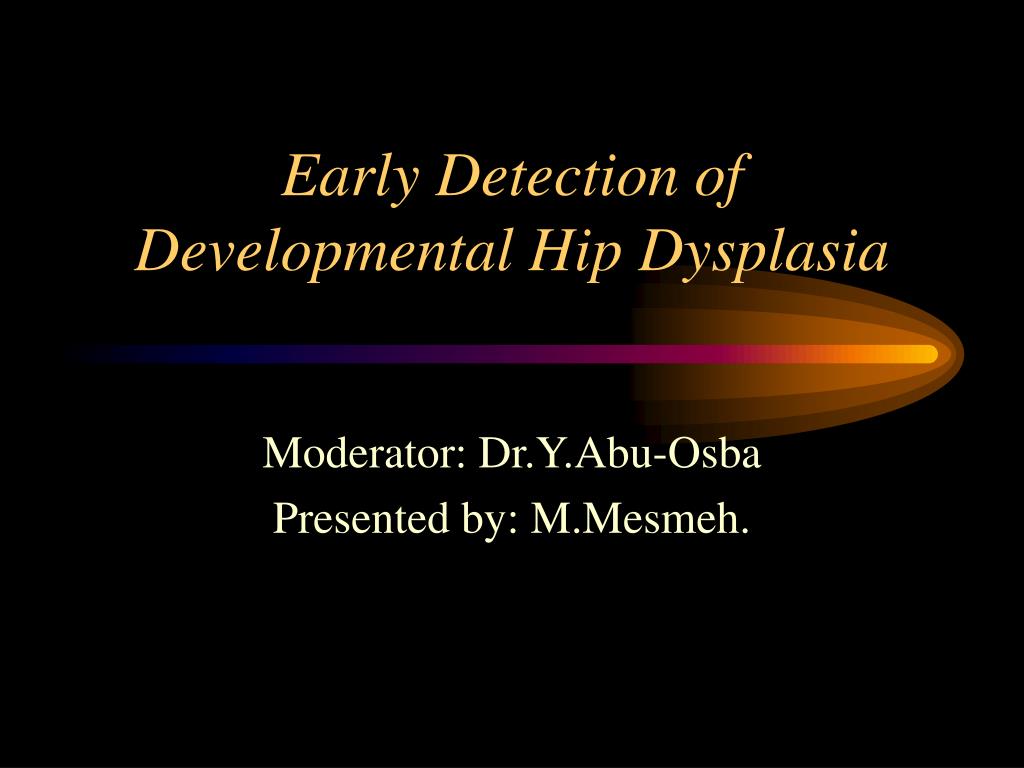 Early Detection of Developmental Hip Dysplasia

Moderator: Dr.Y.Abu-Osba

Presented by: M.Mesmeh.